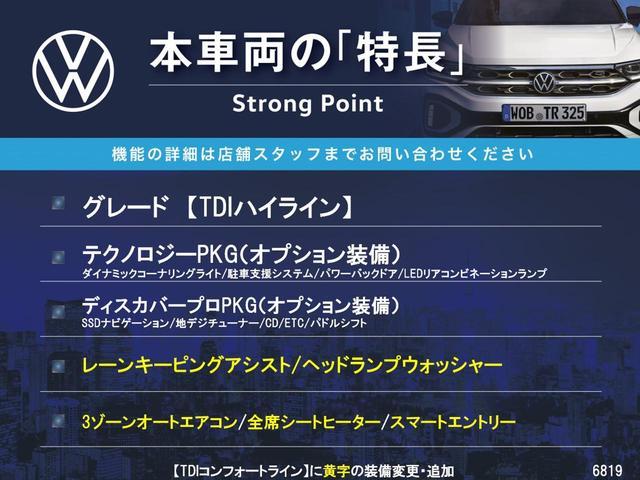 本車両の「特長」
Strong Point

WOB TR 325

機能の詳細は店舗スタッフまでお問い合わせください

グレード 【TDIハイライン】

テクノロジーPKG(オプション装備)
ダイナミックコーナリングライト/駐車支援システム/パワーバックドア/LEDリアコンビネーションランプ

ディスカバープロPKG(オプション装備)
SSDナビゲーション/地デジチューナー/CD/ETC/パドルシフト

レーンキーピングアシスト/ヘッドランプウォッシャー

3ゾーンオートエアコン/全席シートヒーター/スマートエントリー

【TDIコンフォートライン】に黄字の装備変更・追加

6819